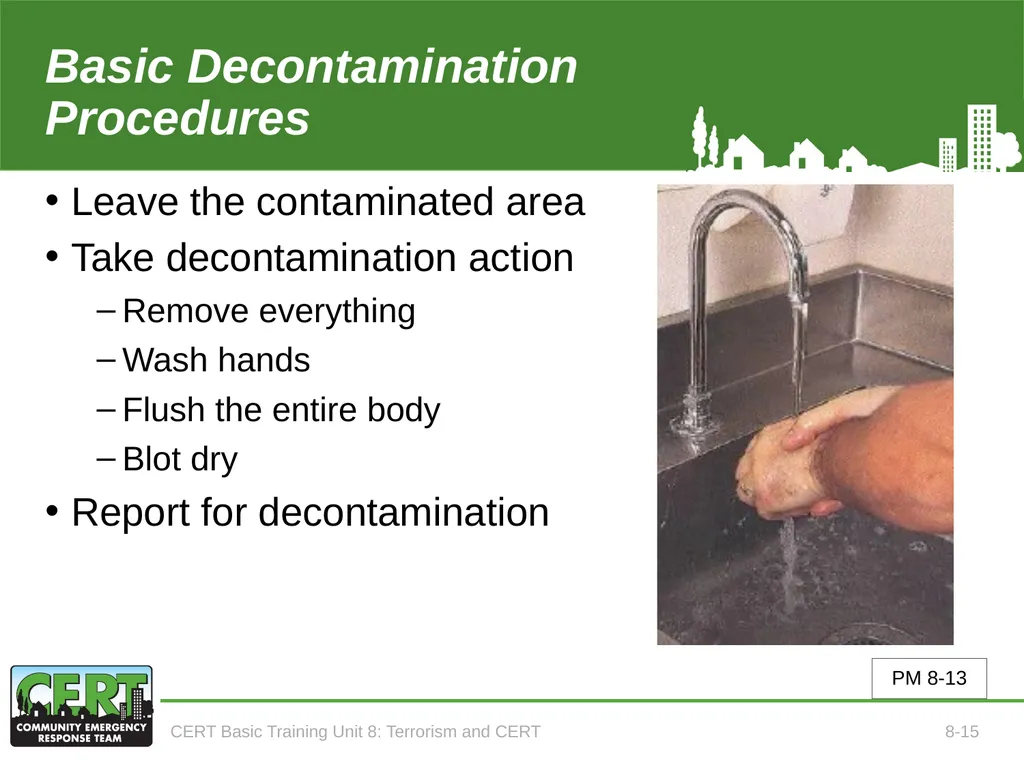 Basic Decontamination Procedures

• Leave the contaminated area
• Take decontamination action
– Remove everything
– Wash hands
– Flush the entire body
– Blot dry
• Report for decontamination

PM 8-13

CERT
COMMUNITY EMERGENCY RESPONSE TEAM

CERT Basic Training Unit 8: Terrorism and CERT

8-15